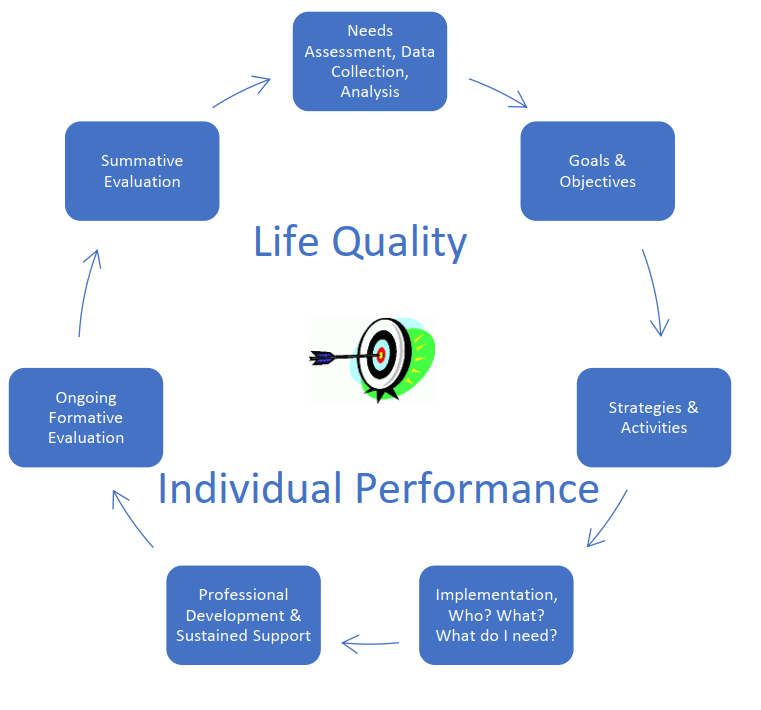 Needs Assessment, Data Collection, Analysis

Goals & Objectives

Strategies & Activities

Implementation, Who? What? What do I need?

Professional Development & Sustained Support

Ongoing Formative Evaluation

Summative Evaluation

Life Quality

Individual Performance